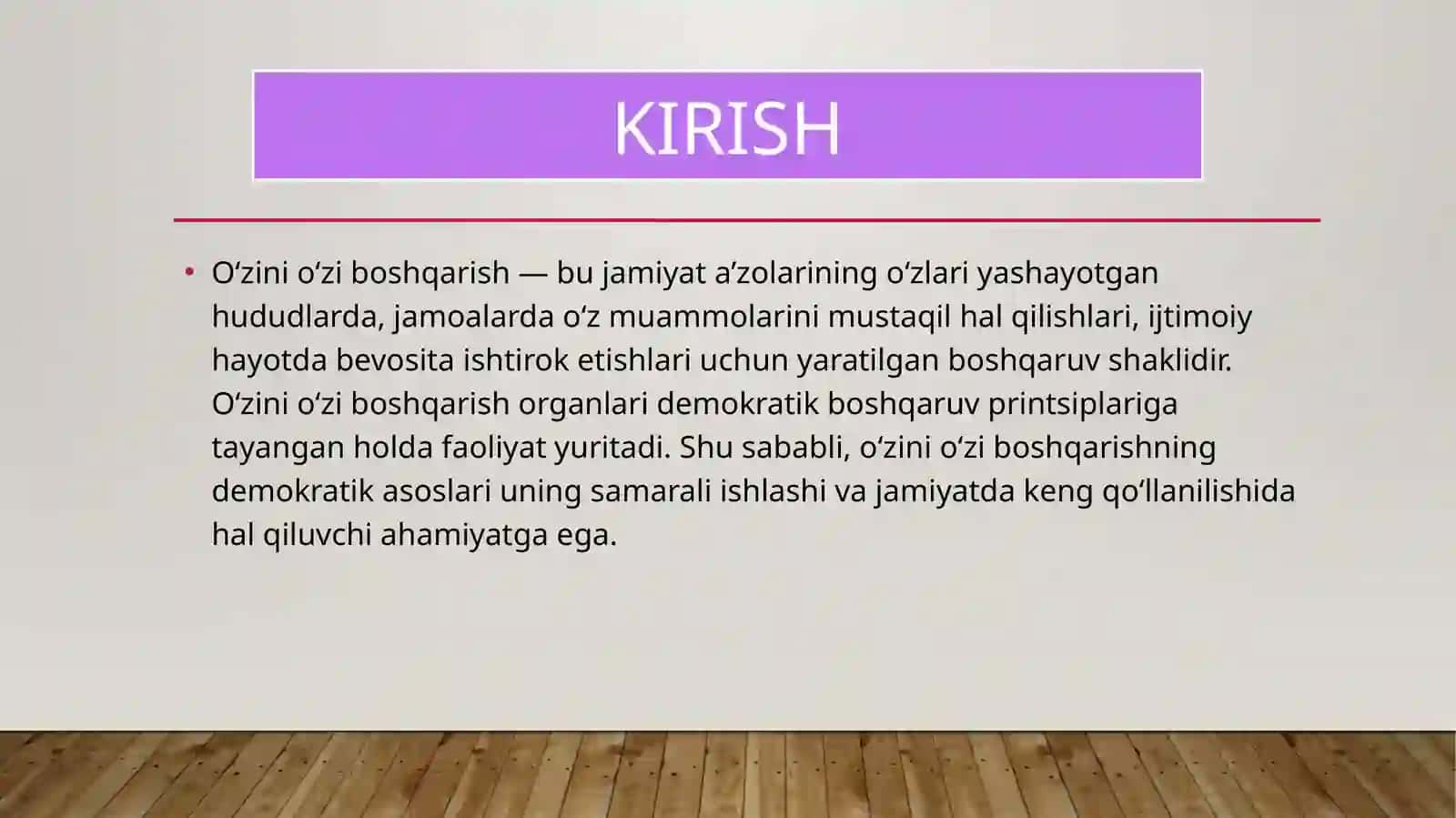 KIRISH

• O‘zini o‘zi boshqarish — bu jamiyat a’zolarining o‘zlari yashayotgan hududlarda, jamoalarda o‘z muammolarini mustaqil hal qilishlari, ijtimoiy hayotda bevosita ishtirok etishlari uchun yaratilgan boshqaruv shaklidir. O‘zini o‘zi boshqarish organlari demokratik boshqaruv printsiplariga tayangan holda faoliyat yuritadi. Shu sababli, o‘zini o‘zi boshqarishning demokratik asoslari uning samarali ishlashi va jamiyatda keng qo‘llanilishida hal qiluvchi ahamiyatga ega.